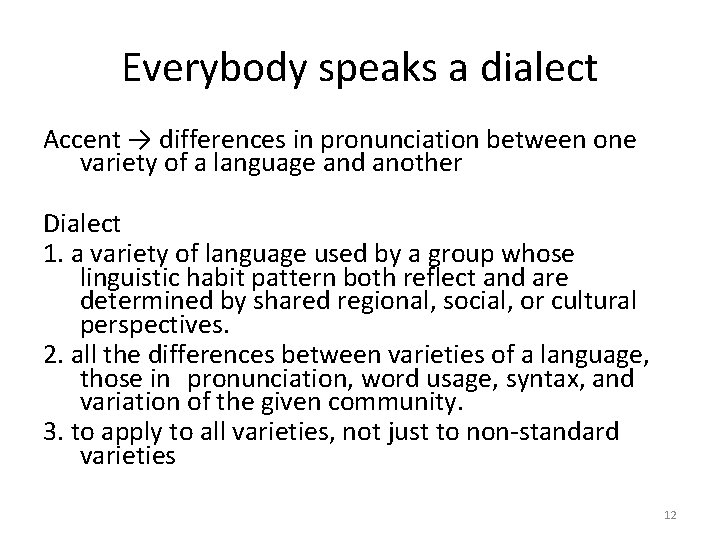 Everybody speaks a dialect

Accent → differences in pronunciation between one variety of a language and another

Dialect
1. a variety of language used by a group whose linguistic habit pattern both reflect and are determined by shared regional, social, or cultural perspectives.
2. all the differences between varieties of a language, those in pronunciation, word usage, syntax, and variation of the given community.
3. to apply to all varieties, not just to non-standard varieties

12